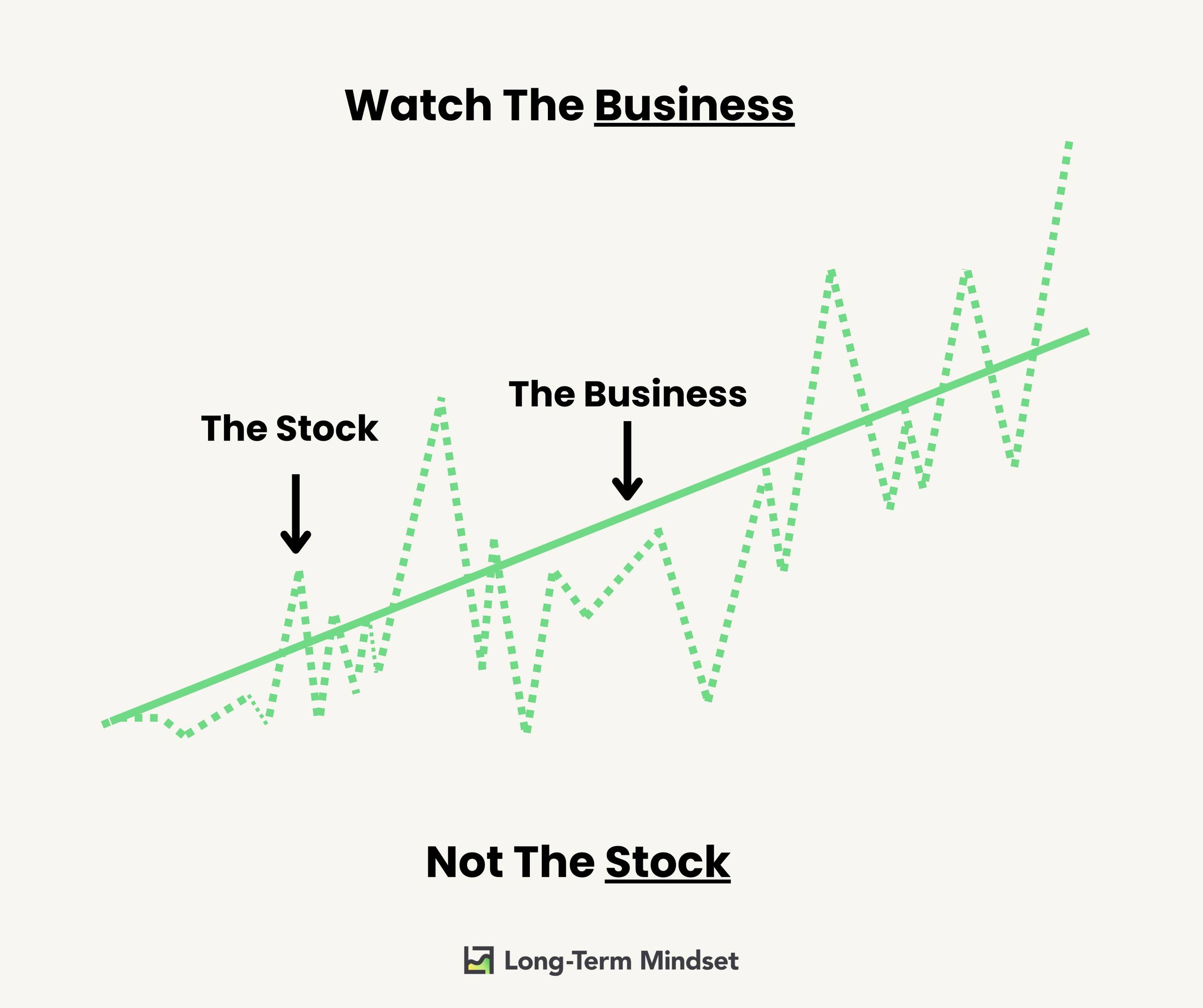 Watch The Business

The Stock

The Business

Not The Stock

Long-Term Mindset